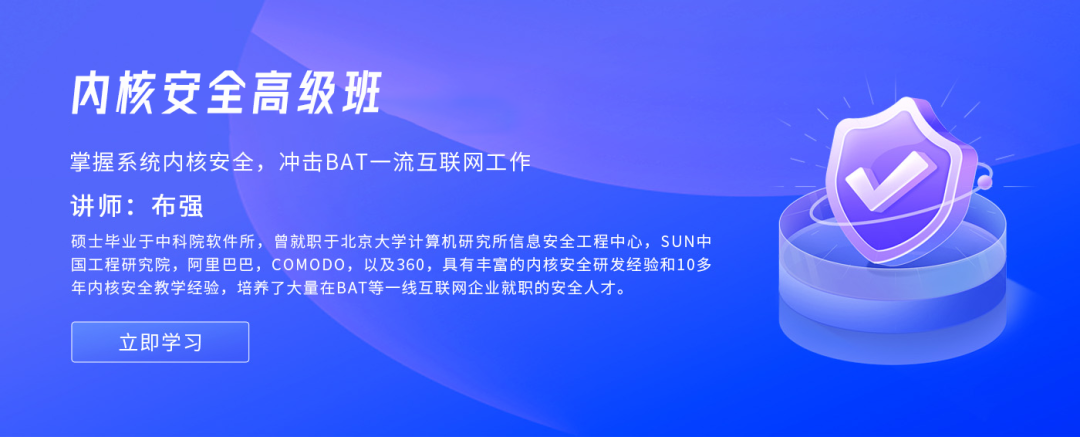 内核安全高级班

掌握系统内核安全，冲击BAT一流互联网工作

讲师：布强

硕士毕业于中科院软件所，曾就职于北京大学计算机研究所信息安全工程中心，SUN中国工程研究院，阿里巴巴，COMODO，以及360，具有丰富的内核安全研发经验和10多年内核安全教学经验，培养了大量在BAT等一线互联网企业就职的安全人才。

立即学习